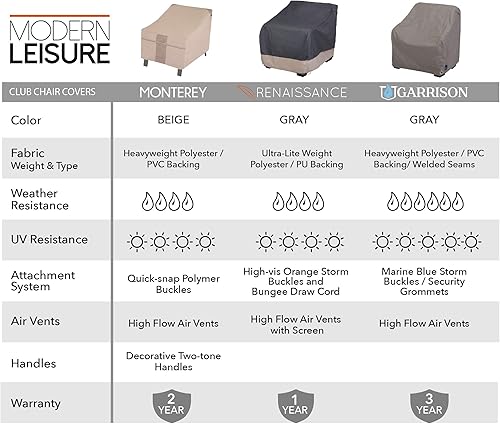 MODERN LEISURE

| CLUB CHAIR COVERS | MONTEREY | RENAISSANCE | GARRISON |
|---|---|---|---|
| Color | BEIGE | GRAY | GRAY |
| Fabric Weight & Type | Heavyweight Polyester / PVC Backing | Ultra-Lite Weight Polyester / PU Backing | Heavyweight Polyester / PVC Backing/ Welded Seams |
| Weather Resistance | | | |
| UV Resistance | | | |
| Attachment System | Quick-snap Polymer Buckles | High-vis Orange Storm Buckles and Bungee Draw Cord | Marine Blue Storm Buckles / Security Grommets |
| Air Vents | High Flow Air Vents | High Flow Air Vents with Screen | High Flow Air Vents |
| Handles | Decorative Two-tone Handles | | |
| Warranty | 2 YEAR | 1 YEAR | 3 YEAR |